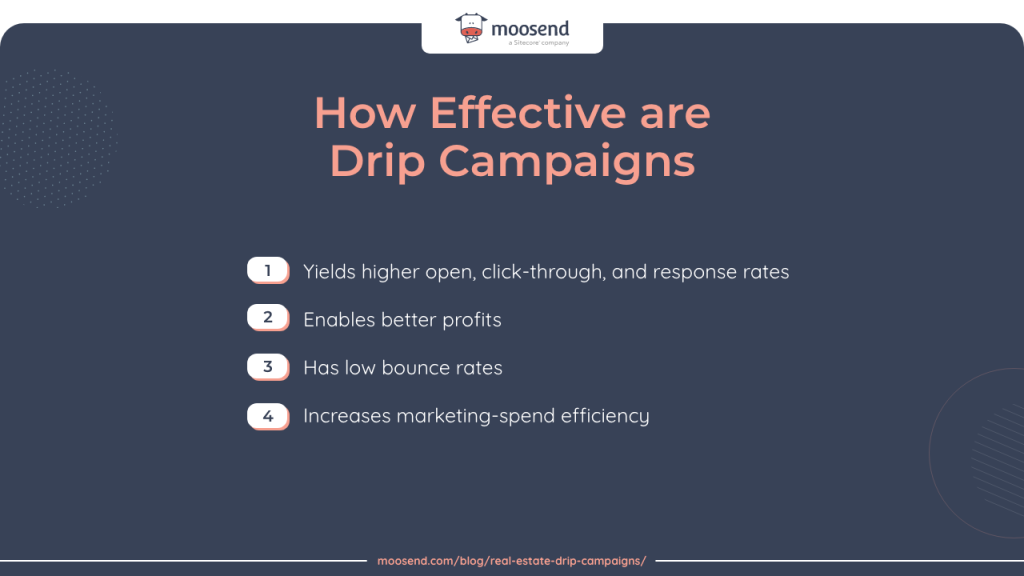 moosend
a Sitecore company

How Effective are Drip Campaigns

1 Yields higher open, click-through, and response rates

2 Enables better profits

3 Has low bounce rates

4 Increases marketing-spend efficiency

moosend.com/blog/real-estate-drip-campaigns/